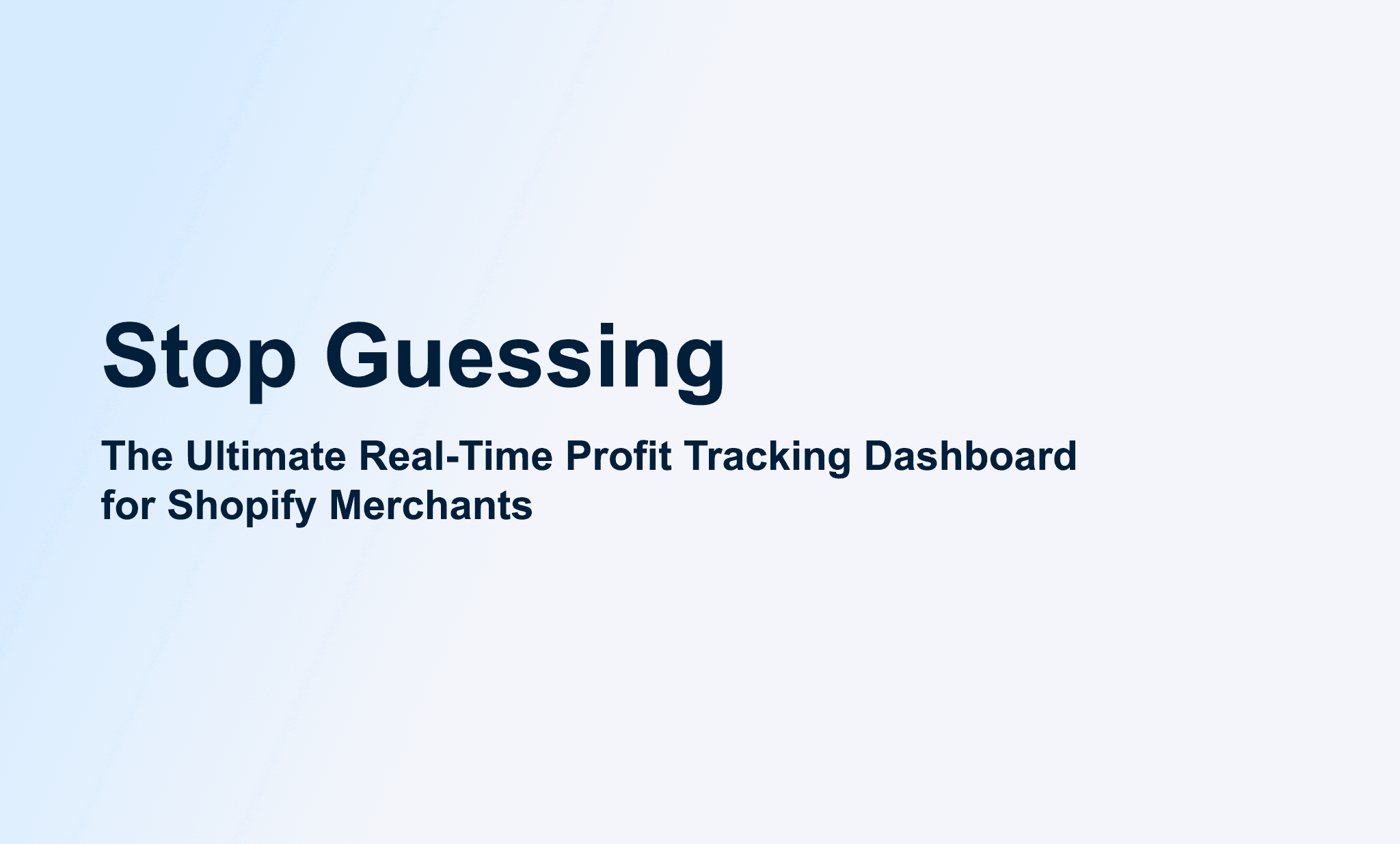 Stop Guessing

The Ultimate Real-Time Profit Tracking Dashboard for Shopify Merchants